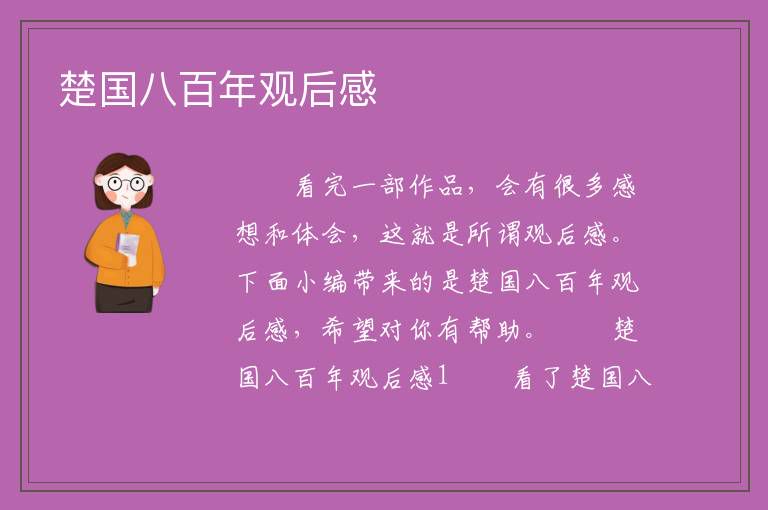 楚国八百年观后感

看完一部作品，会有很多感想和体会，这就是所谓观后感。下面小编带来的是楚国八百年观后感，希望对你有帮助。 楚国八百年观后感1 看了楚国八